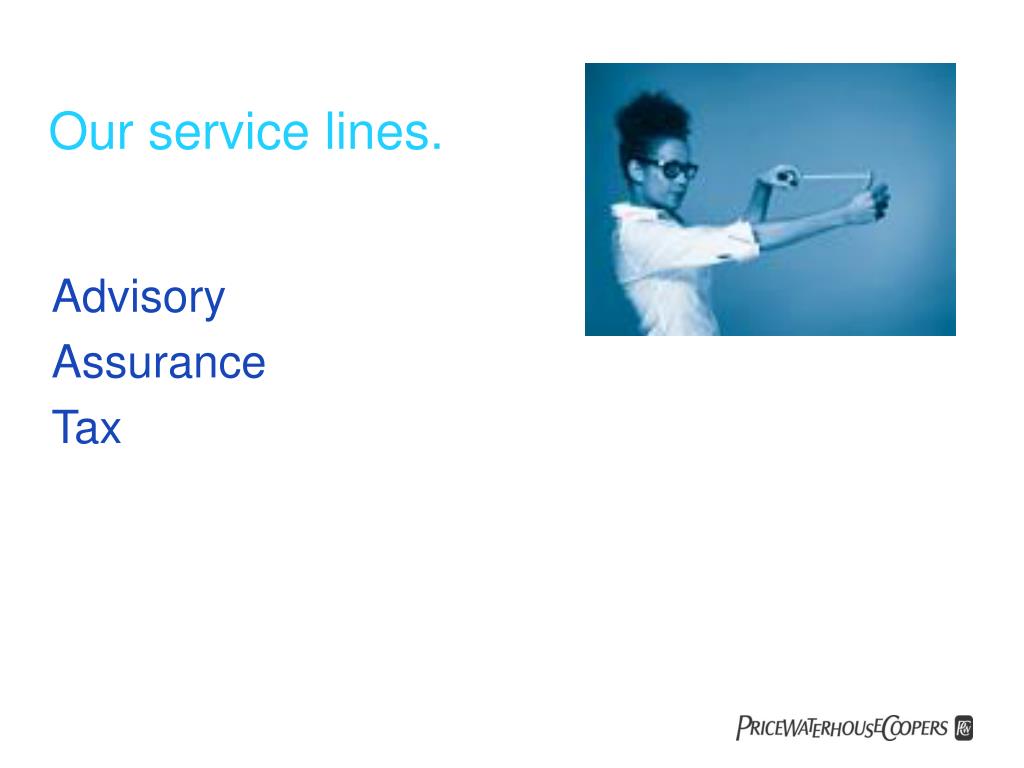 Our service lines.

Advisory
Assurance
Tax

PRICEWATERHOUSECOOPERS